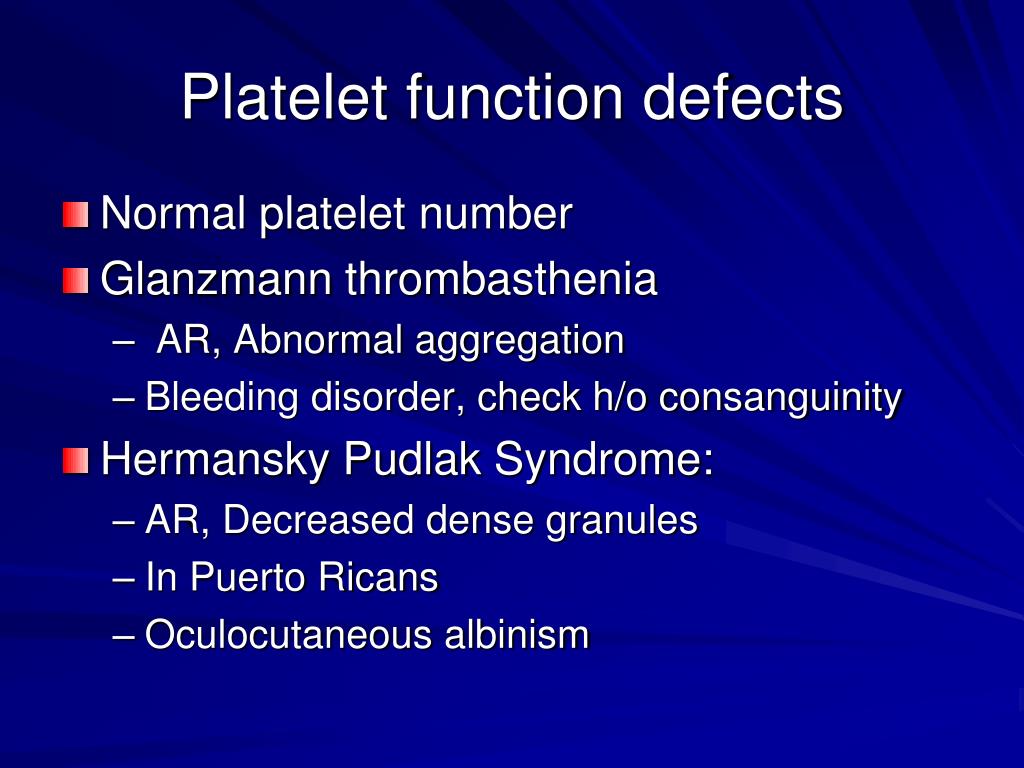 Platelet function defects

Normal platelet number

Glanzmann thrombasthenia

– AR, Abnormal aggregation

– Bleeding disorder, check h/o consanguinity

Hermansky Pudlak Syndrome:

– AR, Decreased dense granules

– In Puerto Ricans

– Oculocutaneous albinism